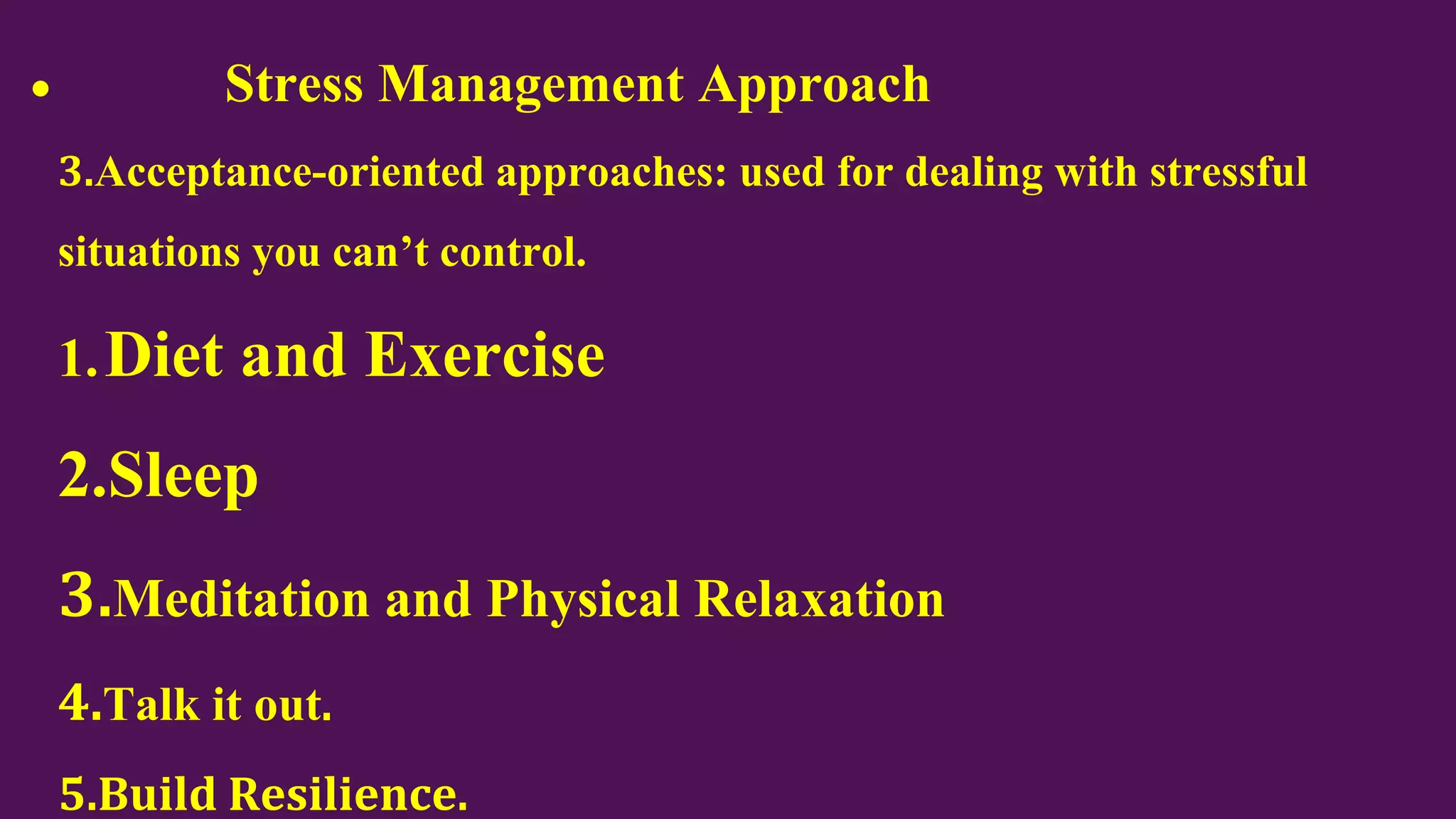 • Stress Management Approach

3.Acceptance-oriented approaches: used for dealing with stressful situations you can’t control.

1.Diet and Exercise

2.Sleep

3.Meditation and Physical Relaxation

4.Talk it out.

5.Build Resilience.